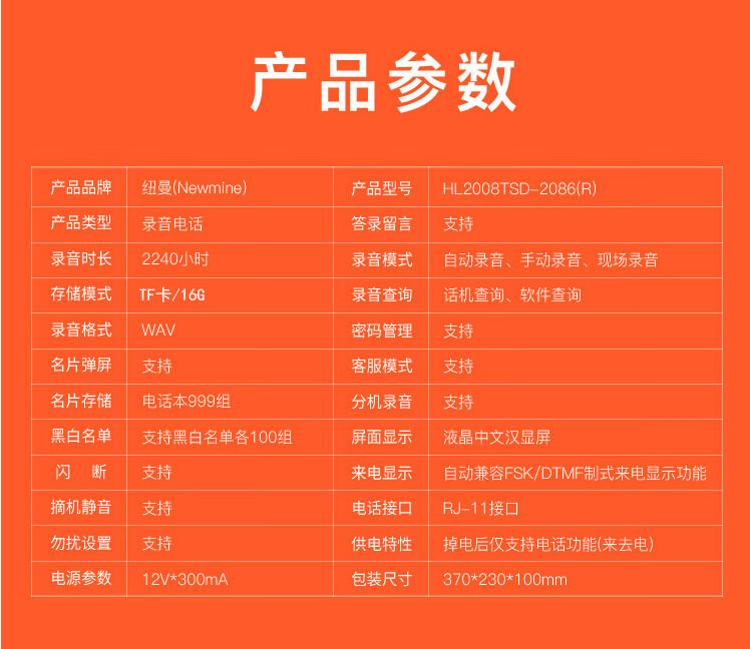 产品参数

| 产品品牌 | 纽曼(Newmine) | 产品型号 | HL2008TSD-2086(R) |
|---|---|---|---|
| 产品类型 | 录音电话 | 答录留言 | 支持 |
| 录音时长 | 2240小时 | 录音模式 | 自动录音、手动录音、现场录音 |
| 存储模式 | TF卡/16G | 录音查询 | 话机查询、软件查询 |
| 录音格式 | WAV | 密码管理 | 支持 |
| 名片弹屏 | 支持 | 客服模式 | 支持 |
| 名片存储 | 电话本999组 | 分机录音 | 支持 |
| 黑白名单 | 支持黑白名单各100组 | 屏面显示 | 液晶中文汉显屏 |
| 闪　断 | 支持 | 来电显示 | 自动兼容FSK/DTMF制式来电显示功能 |
| 摘机静音 | 支持 | 电话接口 | RJ-11接口 |
| 勿扰设置 | 支持 | 供电特性 | 掉电后仅支持电话功能(来去电) |
| 电源参数 | 12V*300mA | 包装尺寸 | 370*230*100mm |